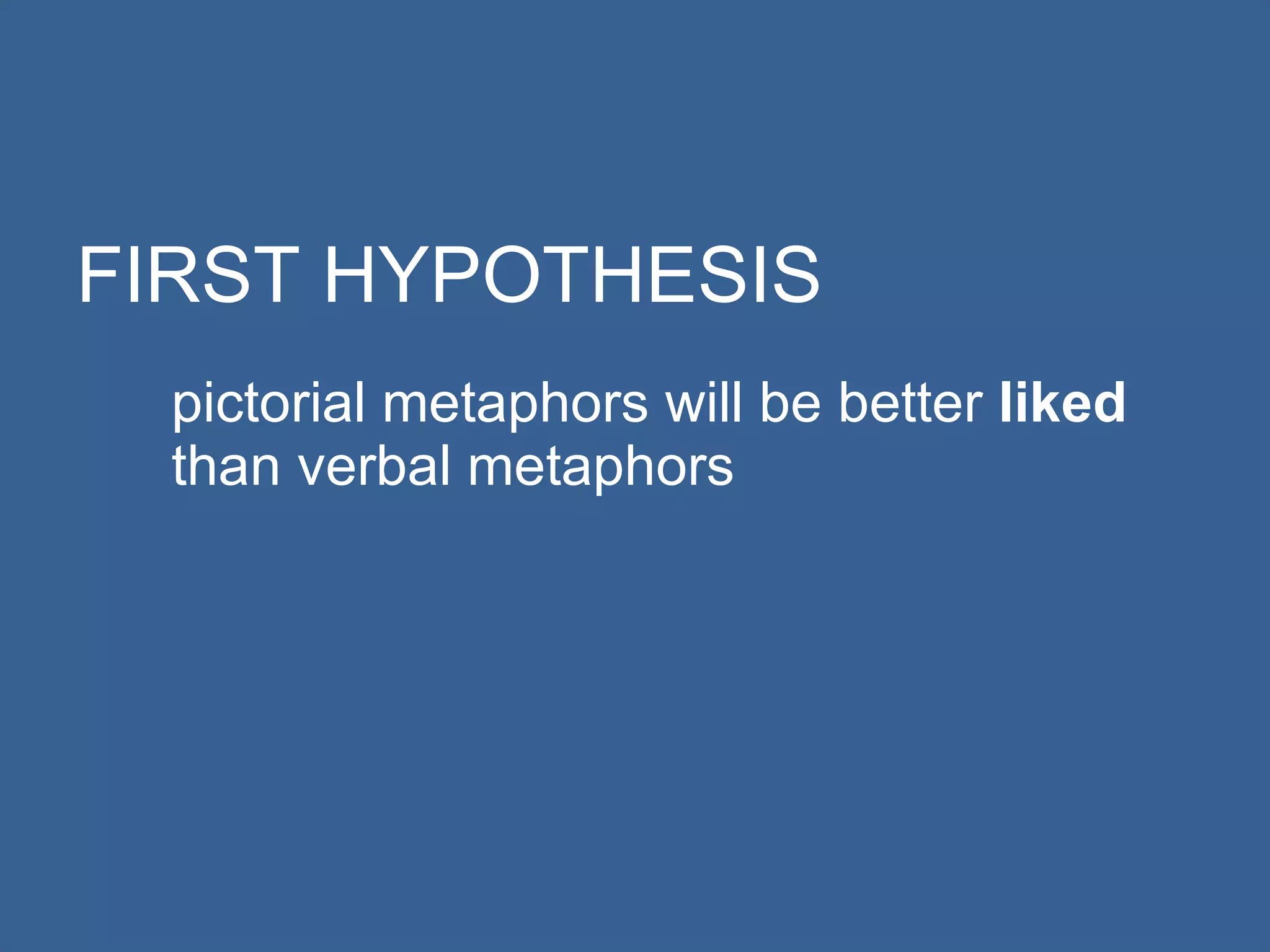 FIRST HYPOTHESIS

pictorial metaphors will be better liked than verbal metaphors